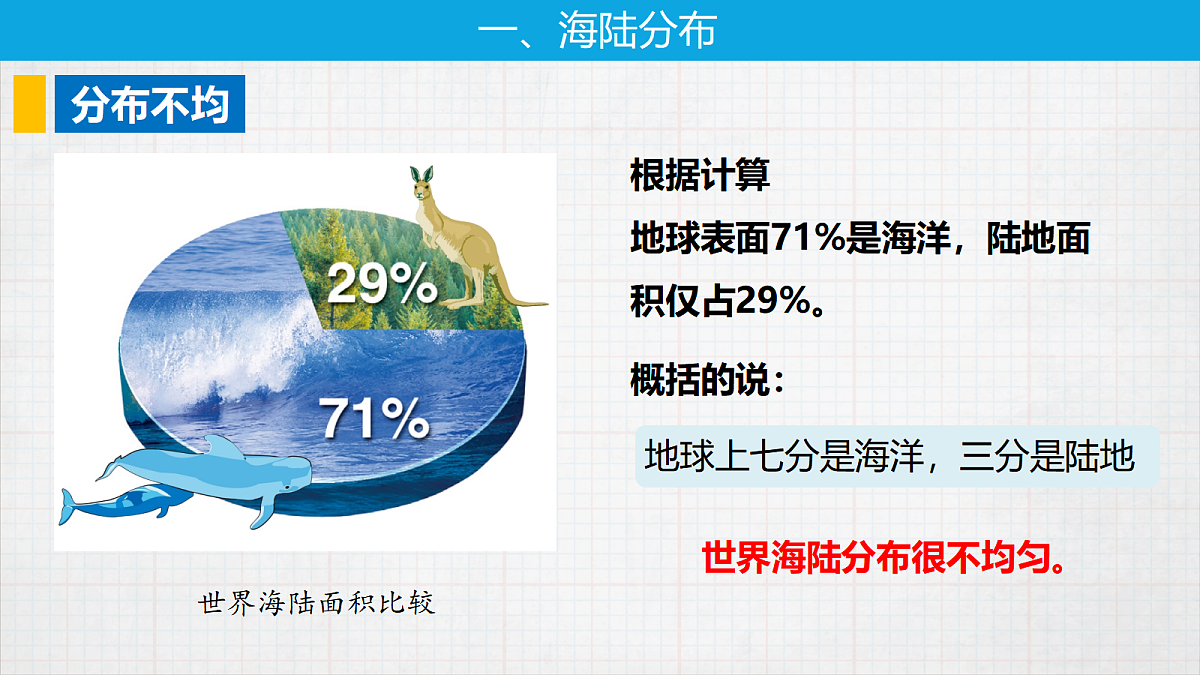 一、海陆分布

分布不均

29%

71%

世界海陆面积比较

根据计算

地球表面71%是海洋，陆地面积仅占29%。

概括的说：

地球上七分是海洋，三分是陆地

世界海陆分布很不均匀。